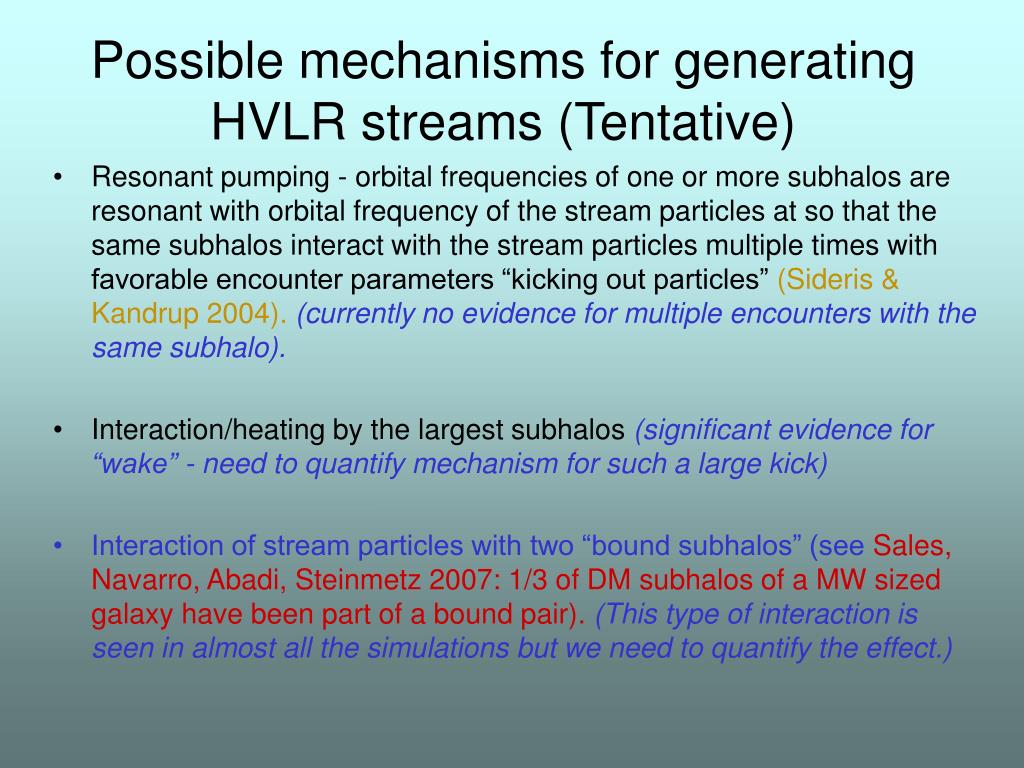 Possible mechanisms for generating HVLR streams (Tentative)

• Resonant pumping - orbital frequencies of one or more subhalos are resonant with orbital frequency of the stream particles at so that the same subhalos interact with the stream particles multiple times with favorable encounter parameters “kicking out particles” (Sideris & Kandrup 2004). (currently no evidence for multiple encounters with the same subhalo).

• Interaction/heating by the largest subhalos (significant evidence for “wake” - need to quantify mechanism for such a large kick)

• Interaction of stream particles with two “bound subhalos” (see Sales, Navarro, Abadi, Steinmetz 2007: 1/3 of DM subhalos of a MW sized galaxy have been part of a bound pair). (This type of interaction is seen in almost all the simulations but we need to quantify the effect.)